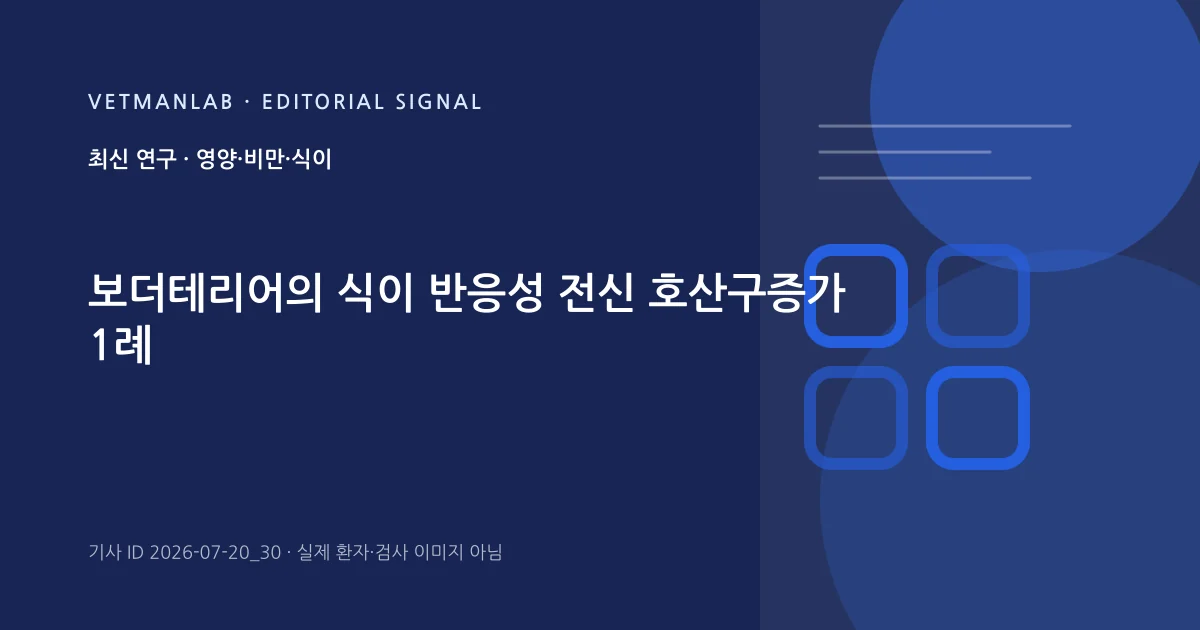 VETMANLAB · EDITORIAL SIGNAL

최신 연구 · 영양·비만·식이

보더테리어의 식이 반응성 전신 호산구증가 1례

기사 ID 2026-07-20_30 · 실제 환자·검사 이미지 아님